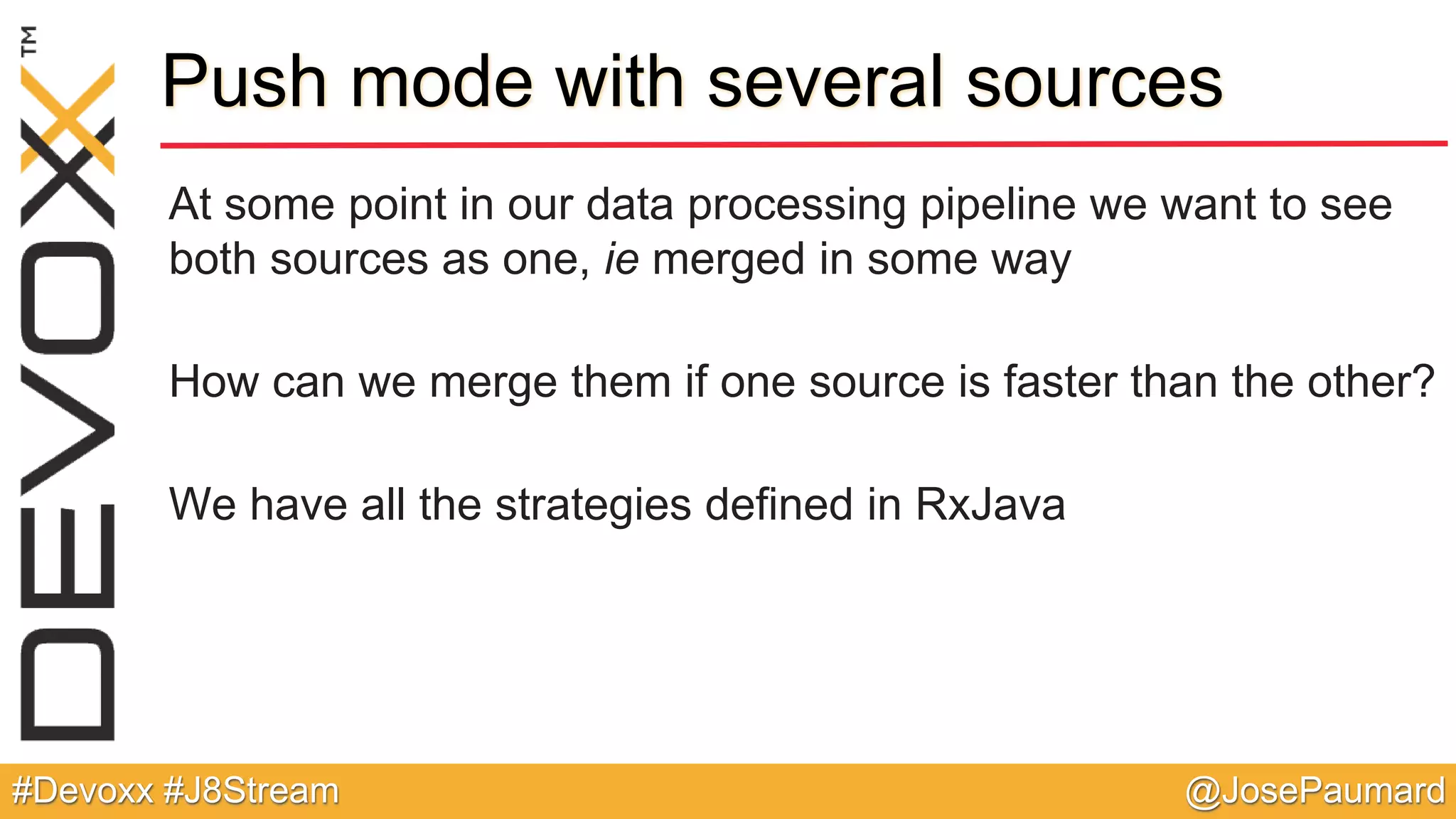 DEVOXX™

Push mode with several sources

At some point in our data processing pipeline we want to see both sources as one, ie merged in some way

How can we merge them if one source is faster than the other?

We have all the strategies defined in RxJava

#Devoxx #J8Stream

@JosePaumard